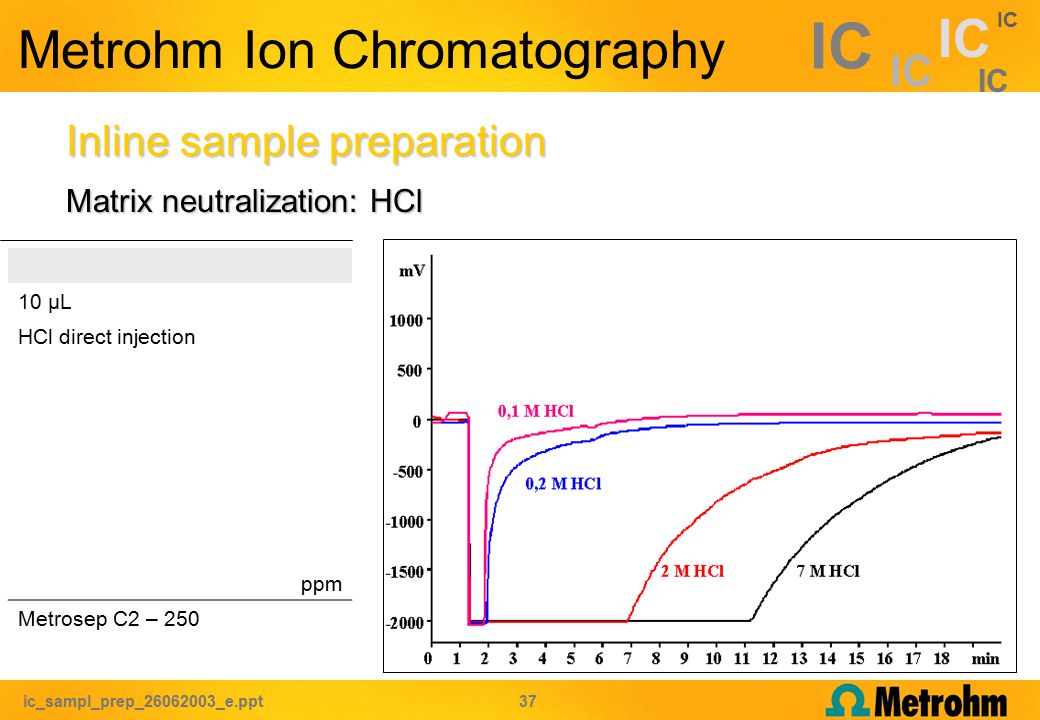 Metrohm Ion Chromatography

IC IC IC IC IC

Inline sample preparation

Matrix neutralization: HCl

10 µL

HCl direct injection

ppm

Metrosep C2 – 250

mV

1000

500

0

-500

-1000

-1500

-2000

0,1 M HCl

0,2 M HCl

2 M HCl

7 M HCl

0 1 2 3 4 5 6 7 8 9 10 11 12 13 14 15 16 17 18 min

ic_sampl_prep_26062003_e.ppt

37

Metrohm